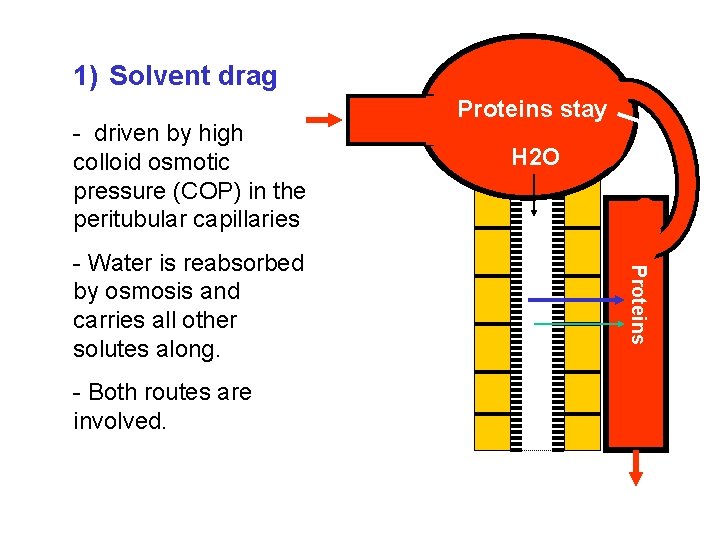 1) Solvent drag

- driven by high colloid osmotic pressure (COP) in the peritubular capillaries

- Water is reabsorbed by osmosis and carries all other solutes along.

- Both routes are involved.

Proteins stay

H2O

Proteins